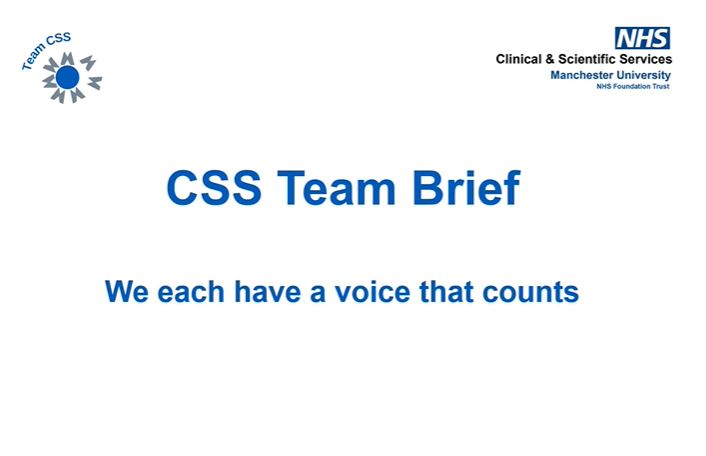 Team CSS

NHS
Clinical & Scientific Services
Manchester University
NHS Foundation Trust

CSS Team Brief

We each have a voice that counts